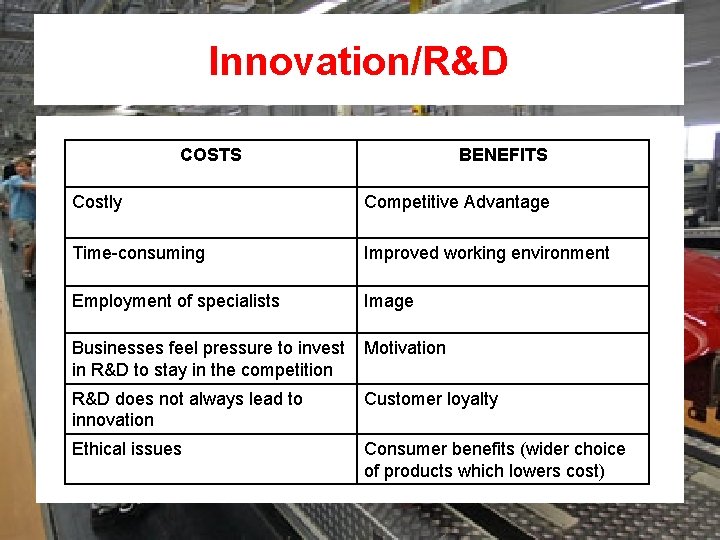 Innovation/R&D

| COSTS | BENEFITS |
|---|---|
| Costly | Competitive Advantage |
| Time-consuming | Improved working environment |
| Employment of specialists | Image |
| Businesses feel pressure to invest in R&D to stay in the competition | Motivation |
| R&D does not always lead to innovation | Customer loyalty |
| Ethical issues | Consumer benefits (wider choice of products which lowers cost) |